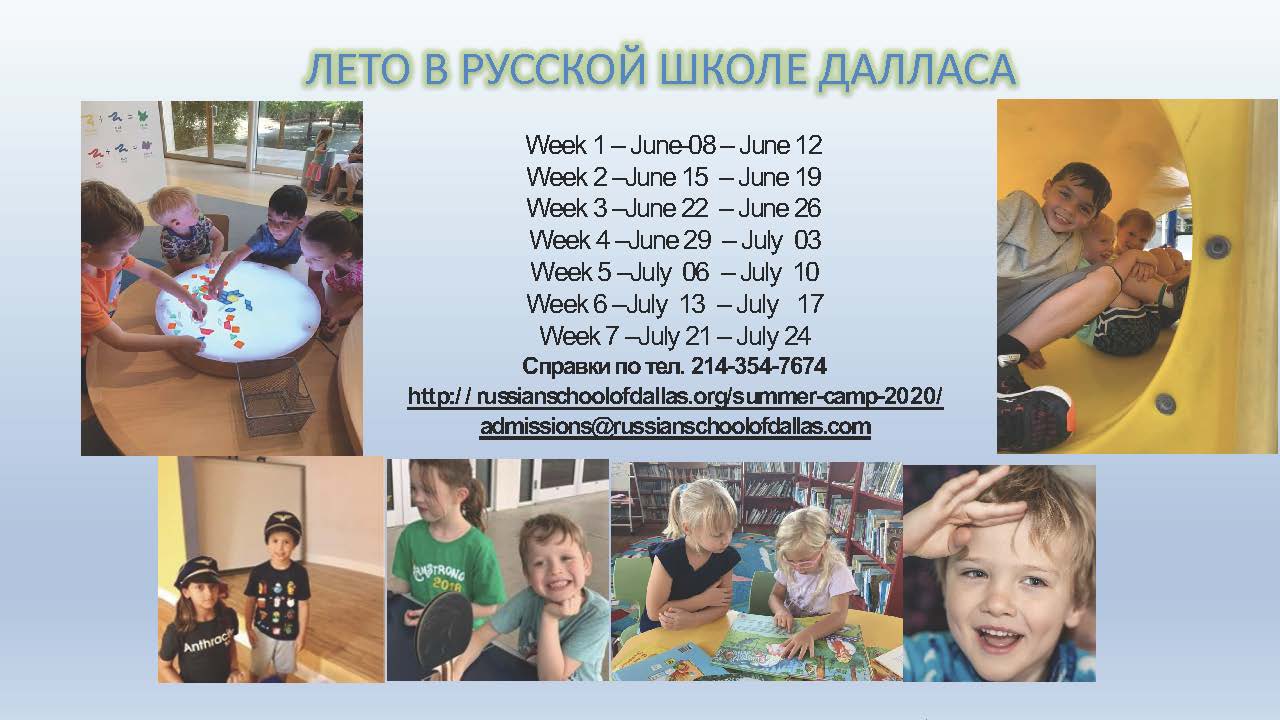 ЛЕТО В РУССКОЙ ШКОЛЕ ДАЛЛАСА

Week 1 – June-08 – June 12
Week 2 –June 15 – June 19
Week 3 –June 22 – June 26
Week 4 –June 29 – July 03
Week 5 –July 06 – July 10
Week 6 –July 13 – July 17
Week 7 –July 21 – July 24
Справки по тел. 214-354-7674
http:// russianschoolofdallas.org/summer-camp-2020/
admissions@russianschoolofdallas.com

Anthrac

STRONG 2018